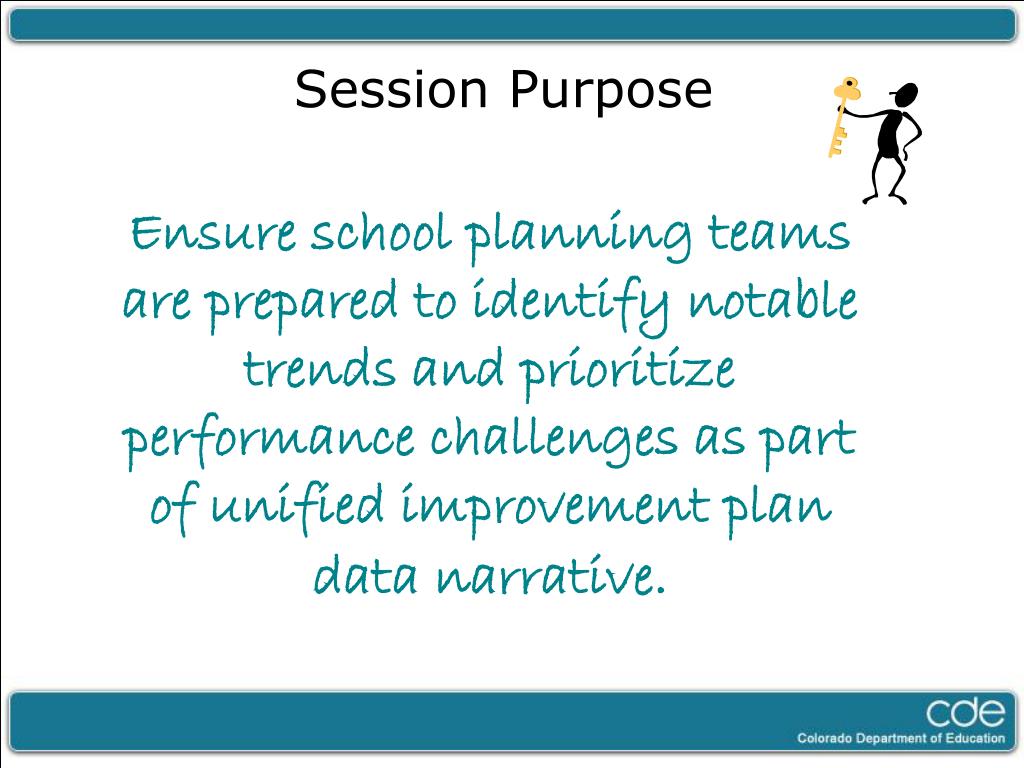 Session Purpose

Ensure school planning teams are prepared to identify notable trends and prioritize performance challenges as part of unified improvement plan data narrative.

cde
Colorado Department of Education